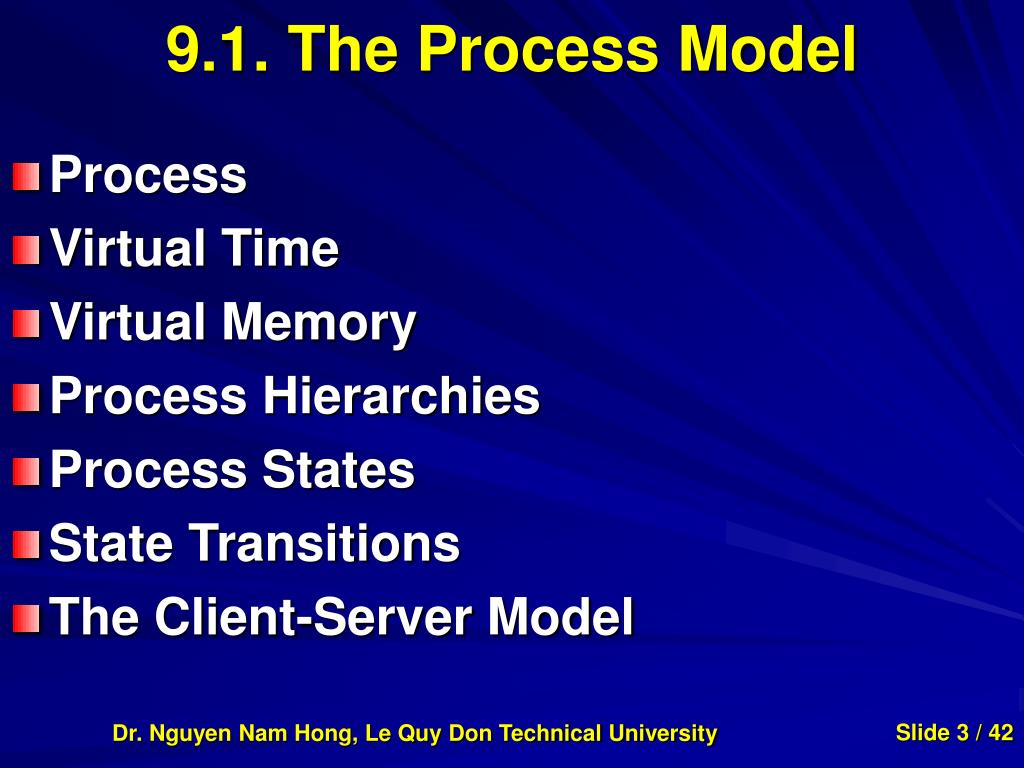 9.1. The Process Model

Process
Virtual Time
Virtual Memory
Process Hierarchies
Process States
State Transitions
The Client-Server Model

Dr. Nguyen Nam Hong, Le Quy Don Technical University

Slide 3 / 42